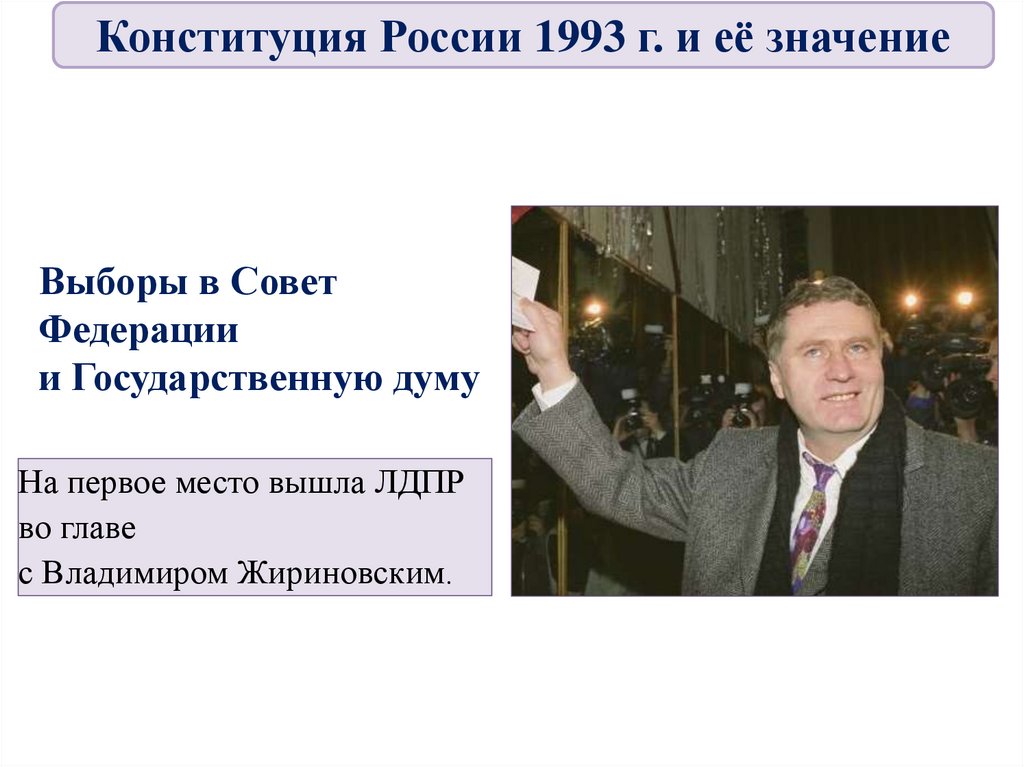 Конституция России 1993 г. и её значение

Выборы в Совет Федерации и Государственную думу

На первое место вышла ЛДПР во главе с Владимиром Жириновским.